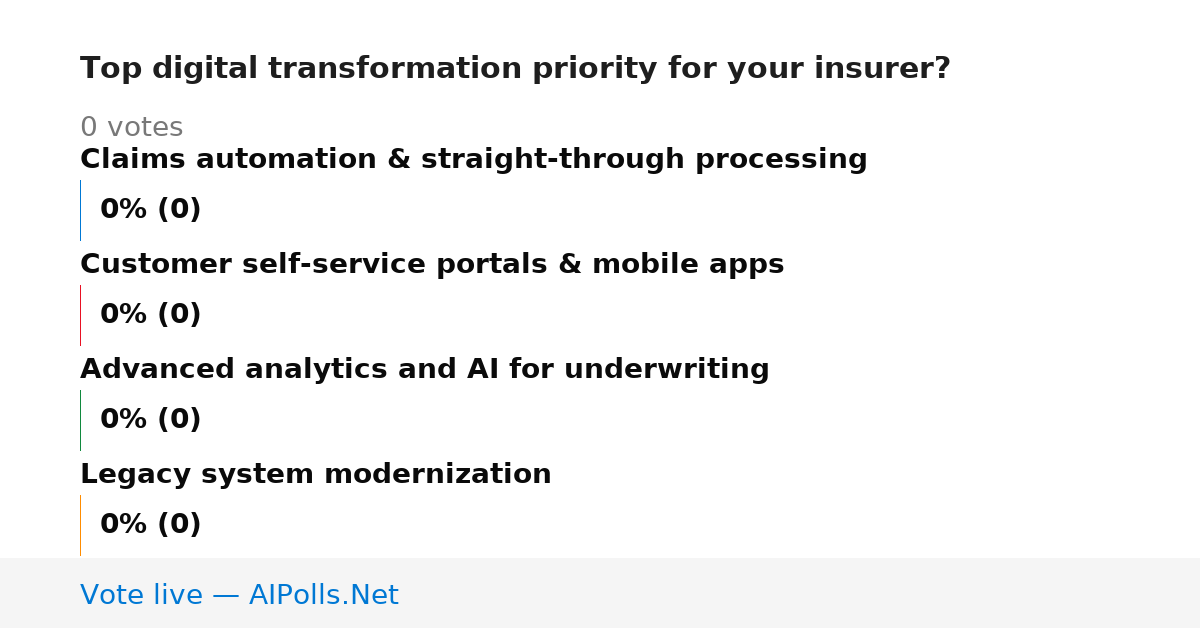 Top digital transformation priority for your insurer?

0 votes

Claims automation & straight-through processing

0% (0)

Customer self-service portals & mobile apps

0% (0)

Advanced analytics and AI for underwriting

0% (0)

Legacy system modernization

0% (0)

Vote live — AIPolls.Net